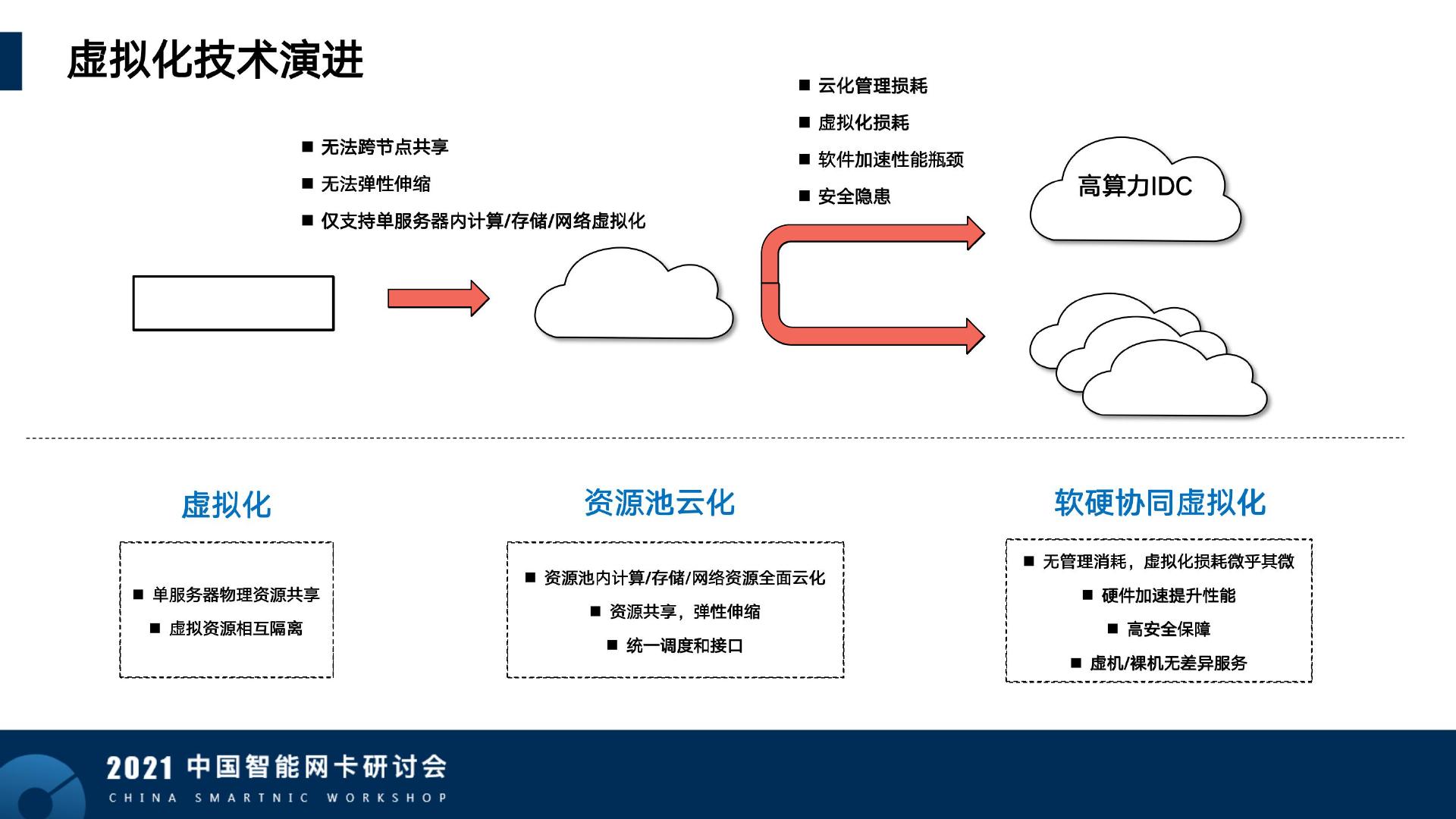 虚拟化技术演进

■ 无法跨节点共享

■ 无法弹性伸缩

■ 仅支持单服务器内计算/存储/网络虚拟化

■ 云化管理损耗

■ 虚拟化损耗

■ 软件加速性能瓶颈

■ 安全隐患

高算力IDC

虚拟化

■ 单服务器物理资源共享

■ 虚拟资源相互隔离

资源池云化

■ 资源池内计算/存储/网络资源全面云化

■ 资源共享，弹性伸缩

■ 统一调度和接口

软硬协同虚拟化

■ 无管理消耗，虚拟化损耗微乎其微

■ 硬件加速提升性能

■ 高安全保障

■ 虚机/裸机无差异服务

2021 中国智能网卡研讨会
CHINA SMARTNIC WORKSHOP